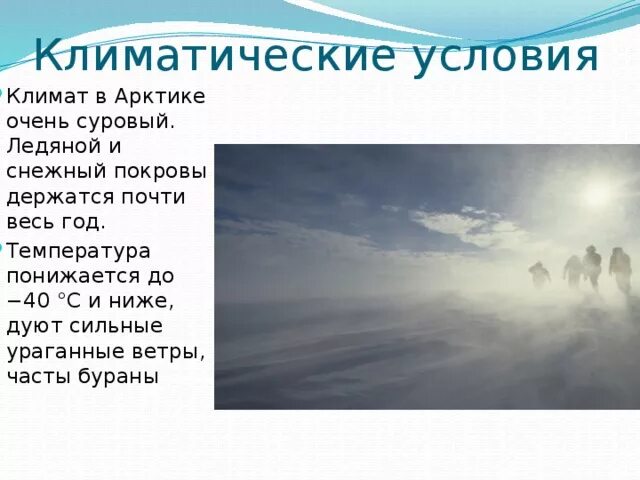 Климатические условия

Климат в Арктике очень суровый. Ледяной и снежный покровы держатся почти весь год.

Температура понижается до −40 °C и ниже, дуют сильные ураганные ветры, часты бураны